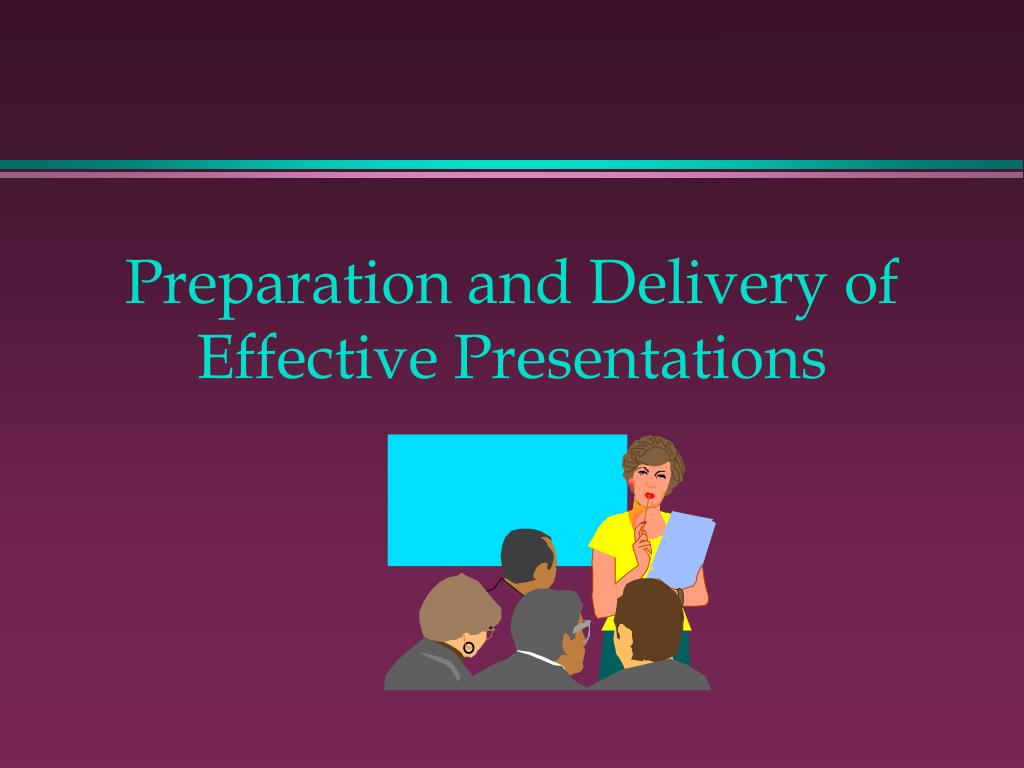 Preparation and Delivery of Effective Presentations